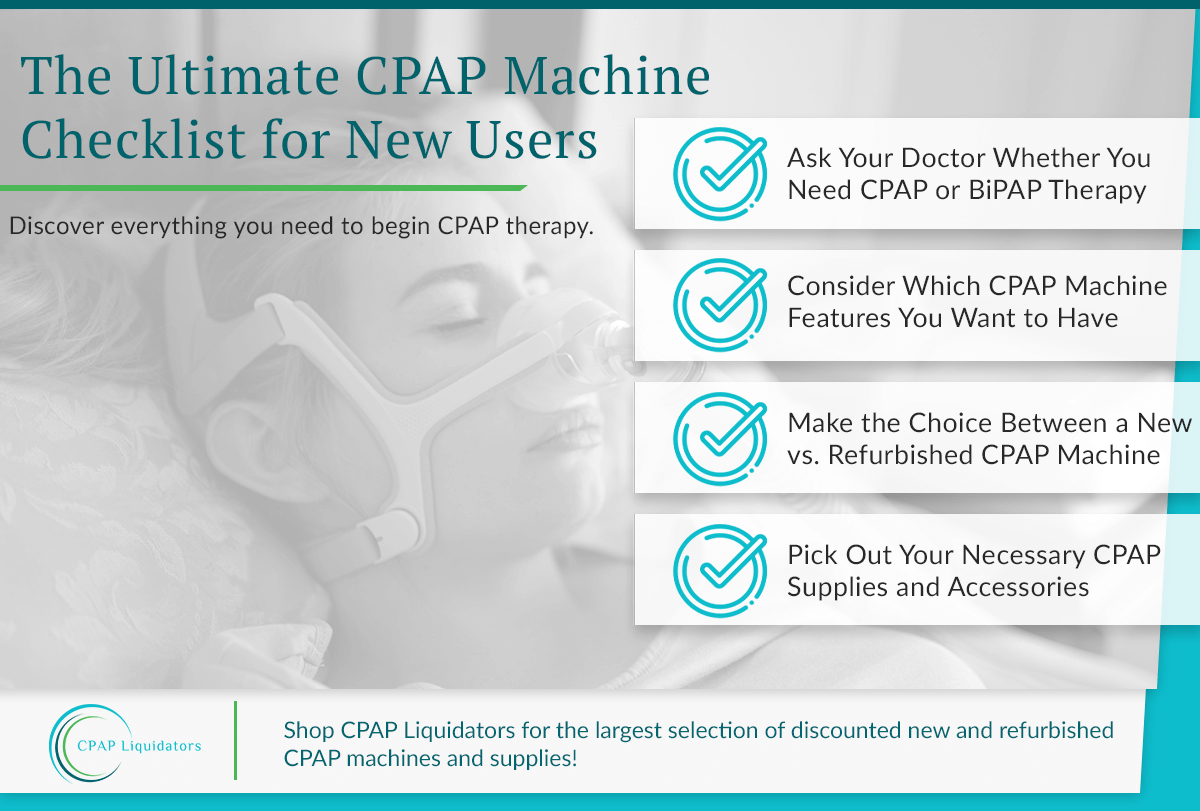 The Ultimate CPAP Machine Checklist for New Users

Discover everything you need to begin CPAP therapy.

Ask Your Doctor Whether You Need CPAP or BiPAP Therapy

Consider Which CPAP Machine Features You Want to Have

Make the Choice Between a New vs. Refurbished CPAP Machine

Pick Out Your Necessary CPAP Supplies and Accessories

CPAP Liquidators

Shop CPAP Liquidators for the largest selection of discounted new and refurbished CPAP machines and supplies!